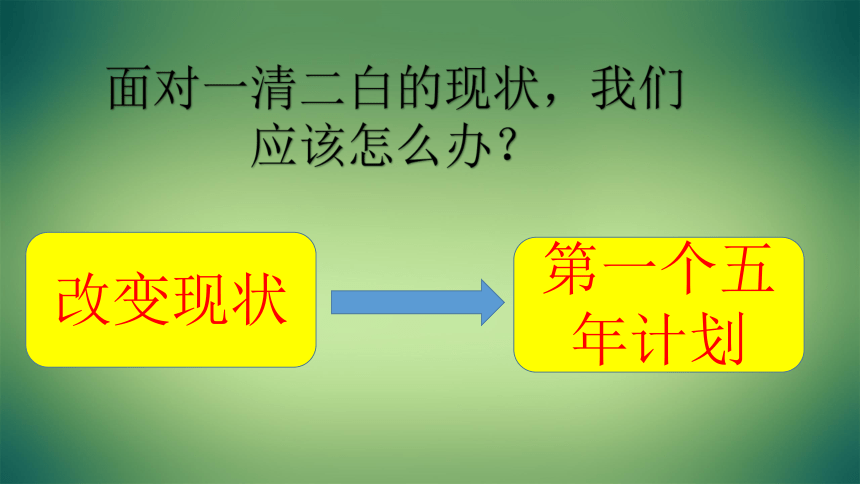 面对一清二白的现状，我们应该怎么办？

改变现状

第一个五年计划